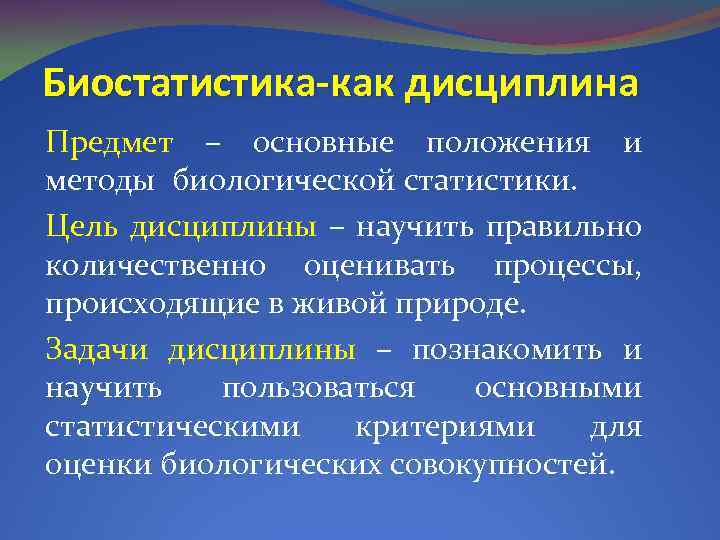 Биостатистика-как дисциплина

Предмет – основные положения и методы биологической статистики.

Цель дисциплины – научить правильно количественно оценивать процессы, происходящие в живой природе.

Задачи дисциплины – познакомить и научить пользоваться основными статистическими критериями для оценки биологических совокупностей.